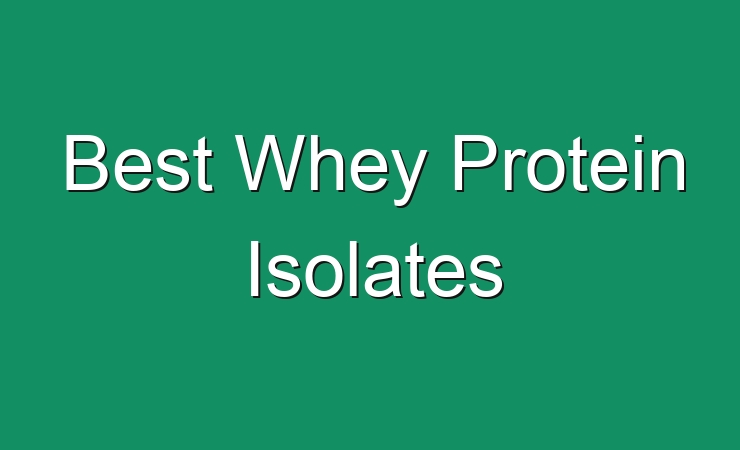 Best Whey Protein Isolates